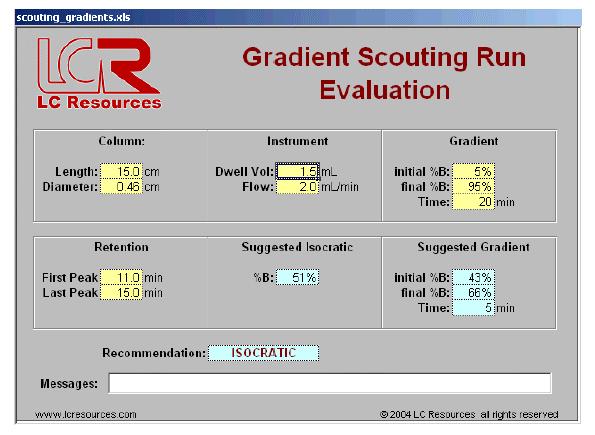 scouting_gradients.xls

LCR
LC Resources

Gradient Scouting Run Evaluation

Column:
Length: 15.0 cm
Diameter: 0.46 cm

Instrument
Dwell Vol: 1.5 mL
Flow: 2.0 mL/min

Gradient
initial %B: 5%
final %B: 95%
Time: 20 min

Retention
First Peak 11.0 min
Last Peak 15.0 min

Suggested Isocratic
%B: 51%

Suggested Gradient
initial %B: 43%
final %B: 66%
Time: 5 min

Recommendation: ISOCRATIC

Messages:

www.lcresources.com

© 2004 LC Resources all rights reserved